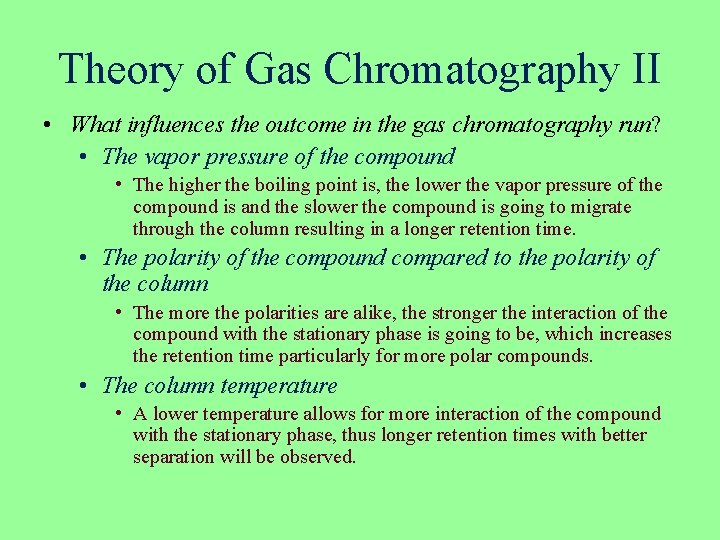 Theory of Gas Chromatography II

• What influences the outcome in the gas chromatography run?

• The vapor pressure of the compound

• The higher the boiling point is, the lower the vapor pressure of the compound is and the slower the compound is going to migrate through the column resulting in a longer retention time.

• The polarity of the compound compared to the polarity of the column

• The more the polarities are alike, the stronger the interaction of the compound with the stationary phase is going to be, which increases the retention time particularly for more polar compounds.

• The column temperature

• A lower temperature allows for more interaction of the compound with the stationary phase, thus longer retention times with better separation will be observed.